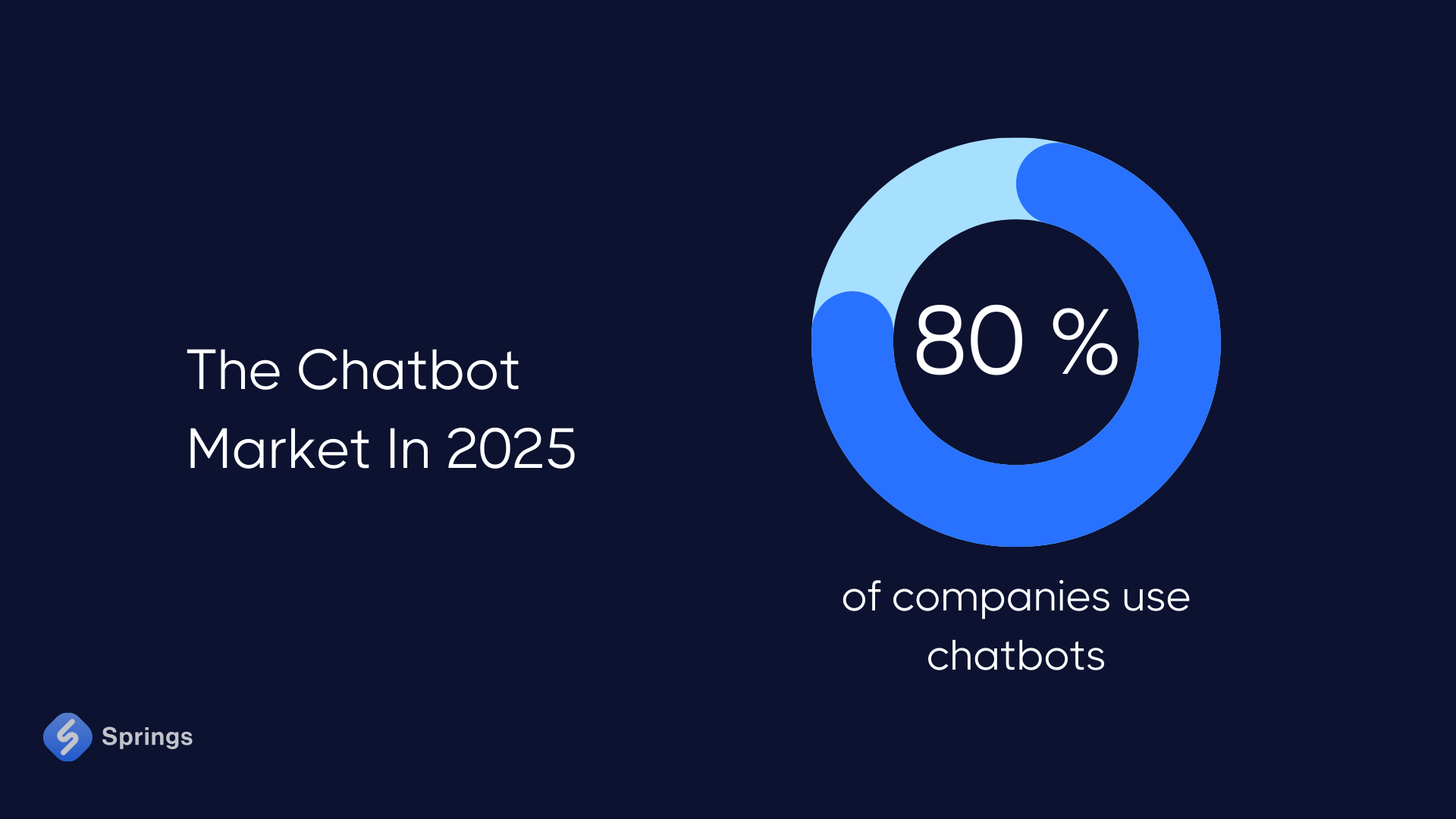 The Chatbot Market In 2025

80 %

of companies use chatbots

Springs